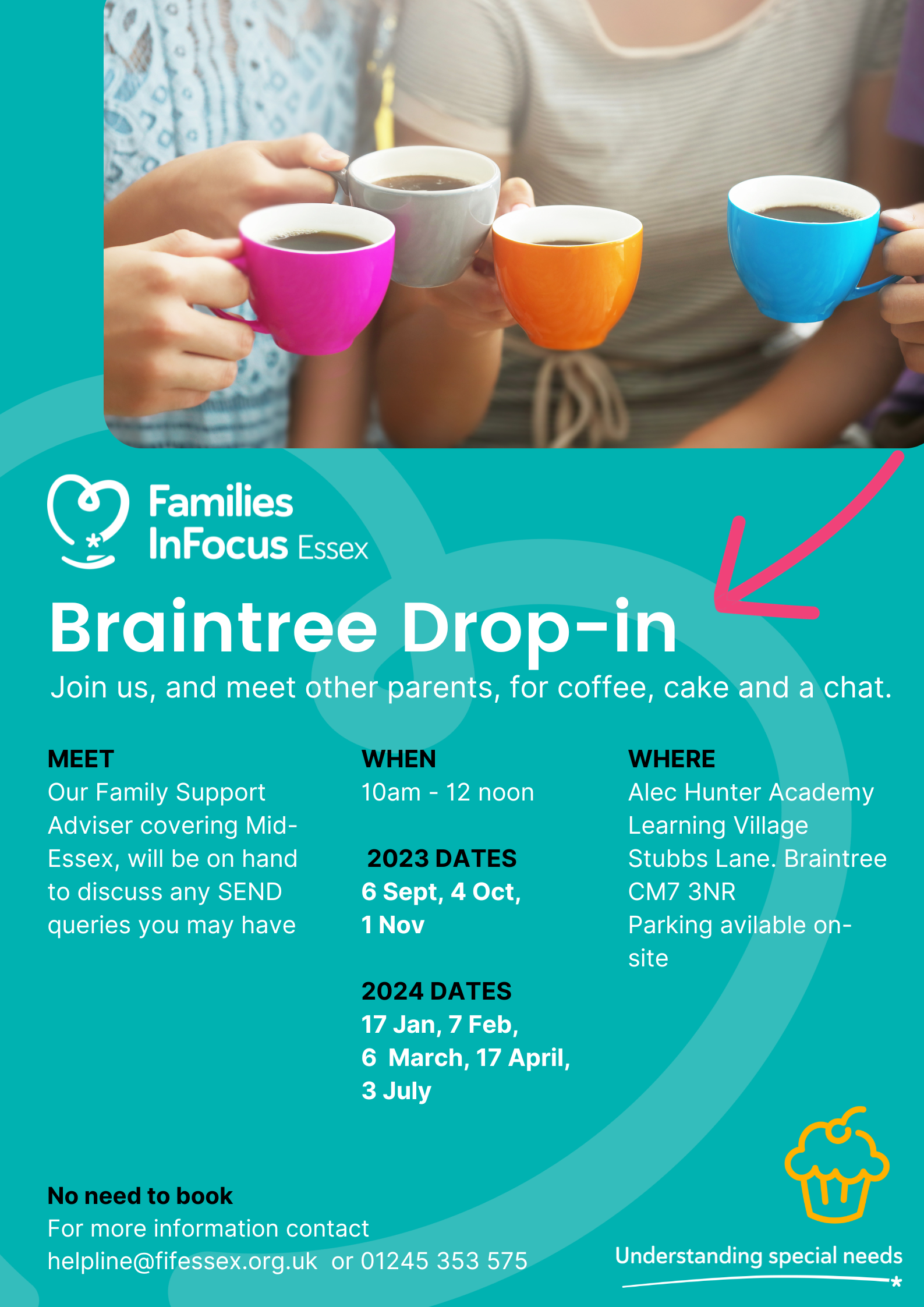 Families InFocus Essex

Braintree Drop-in

Join us, and meet other parents, for coffee, cake and a chat.

MEET
Our Family Support Adviser covering Mid-Essex, will be on hand to discuss any SEND queries you may have

WHEN
10am - 12 noon

2023 DATES
6 Sept, 4 Oct, 1 Nov

2024 DATES
17 Jan, 7 Feb, 6 March, 17 April, 3 July

WHERE
Alec Hunter Academy Learning Village Stubbs Lane. Braintree CM7 3NR
Parking avilable on-site

No need to book
For more information contact helpline@fifessex.org.uk or 01245 353 575

Understanding special needs